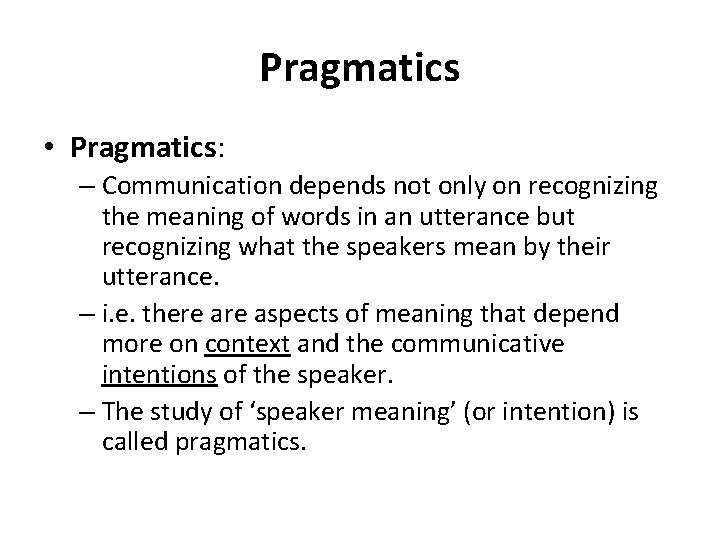 Pragmatics

• Pragmatics:
– Communication depends not only on recognizing the meaning of words in an utterance but recognizing what the speakers mean by their utterance.
– i.e. there are aspects of meaning that depend more on context and the communicative intentions of the speaker.
– The study of ‘speaker meaning’ (or intention) is called pragmatics.